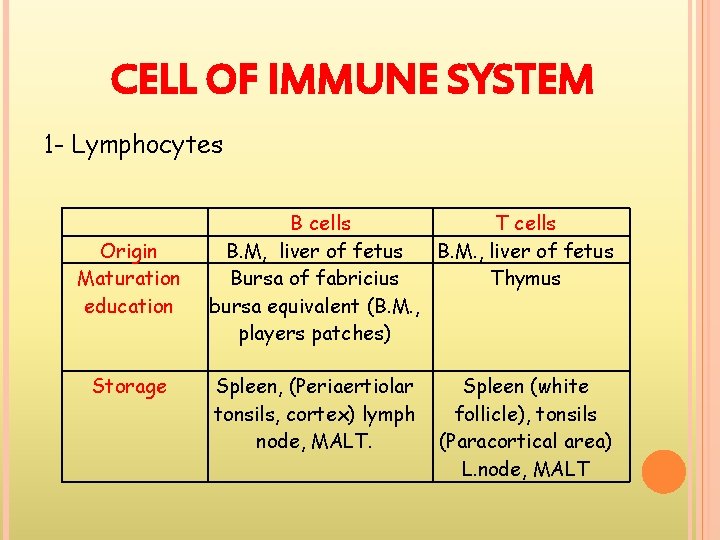 CELL OF IMMUNE SYSTEM

1- Lymphocytes

| | B cells | T cells |
|---|---|---|
| Origin | B.M, liver of fetus | B.M., liver of fetus |
| Maturation education | Bursa of fabricius bursa equivalent (B.M., players patches) | Thymus |
| Storage | Spleen, (Periaertiolar tonsils, cortex) lymph node, MALT. | Spleen (white follicle), tonsils (Paracortical area) L.node, MALT |